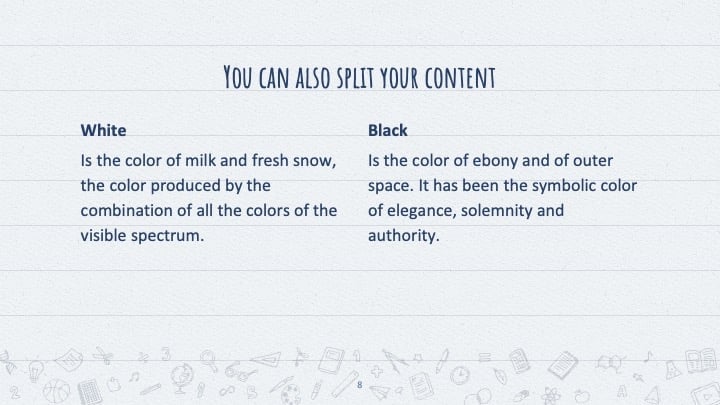 YOU CAN ALSO SPLIT YOUR CONTENT

White

Is the color of milk and fresh snow, the color produced by the combination of all the colors of the visible spectrum.

Black

Is the color of ebony and of outer space. It has been the symbolic color of elegance, solemnity and authority.

8